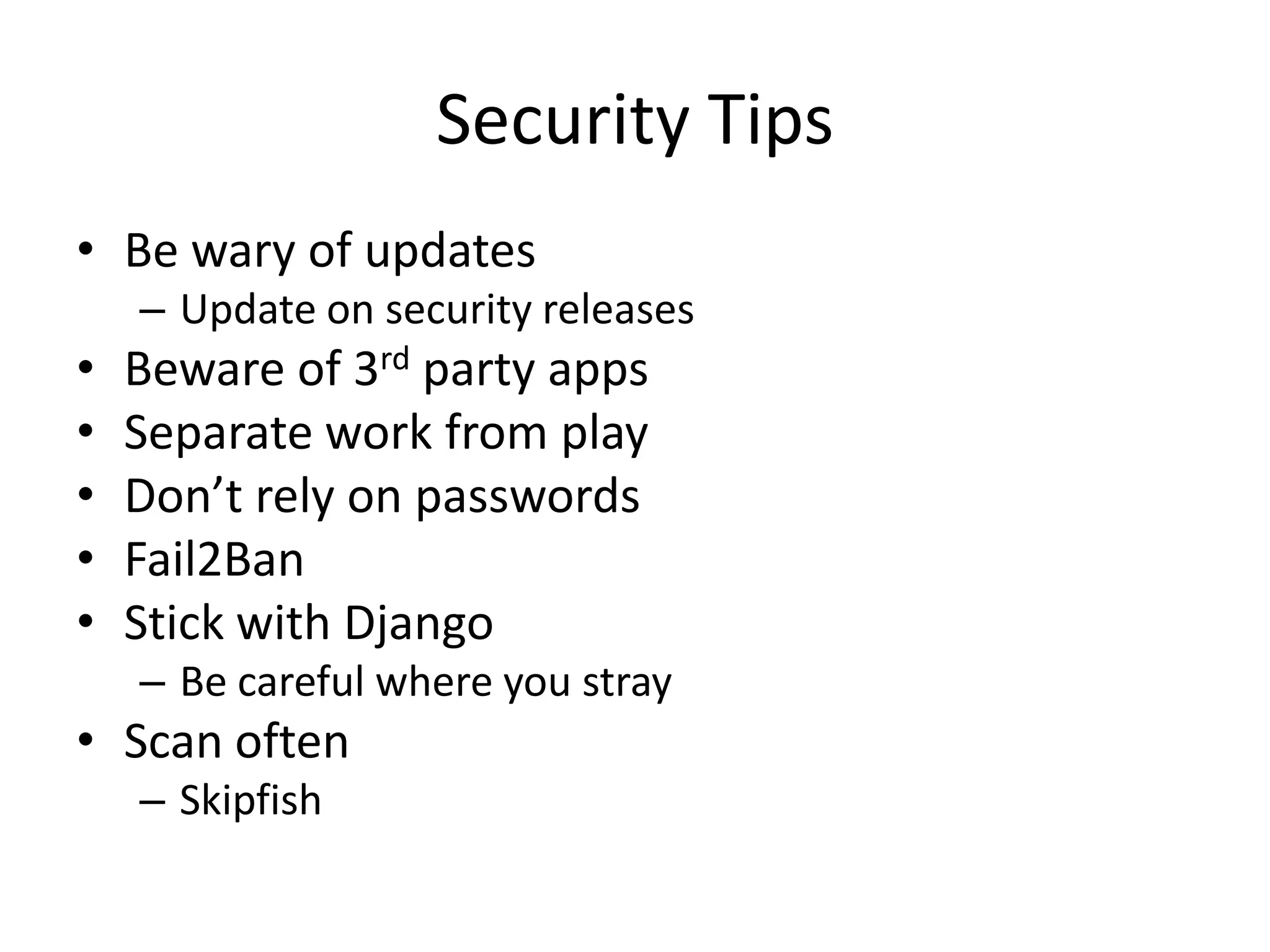 Security Tips

• Be wary of updates
– Update on security releases
• Beware of 3rd party apps
• Separate work from play
• Don’t rely on passwords
• Fail2Ban
• Stick with Django
– Be careful where you stray
• Scan often
– Skipfish